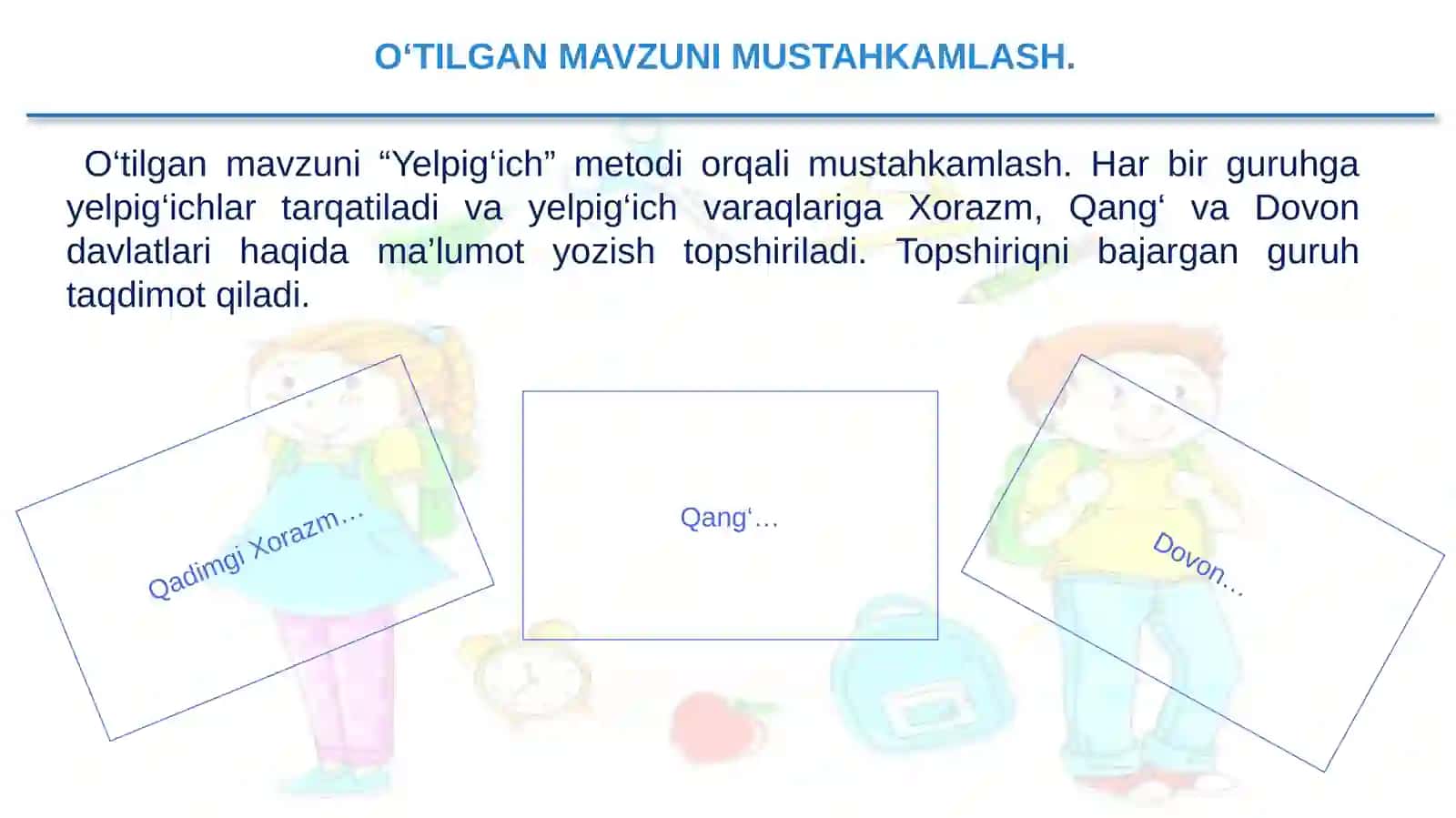 O‘TILGAN MAVZUNI MUSTAHKAMLASH.

O‘tilgan mavzuni “Yelpig‘ich” metodi orqali mustahkamlash. Har bir guruhga yelpig‘ichlar tarqatiladi va yelpig‘ich varaqlariga Xorazm, Qang‘ va Dovon davlatlari haqida ma’lumot yozish topshiriladi. Topshiriqni bajargan guruh taqdimot qiladi.

Qadimgi Xorazm…

Qang‘…

Dovon…